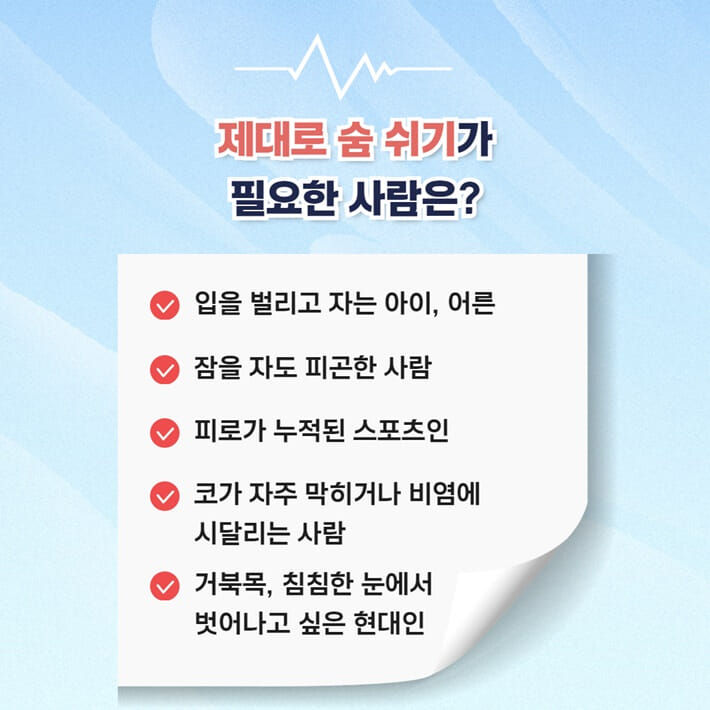 제대로 숨 쉬기가
필요한 사람은?

입을 벌리고 자는 아이, 어른

잠을 자도 피곤한 사람

피로가 누적된 스포츠인

코가 자주 막히거나 비염에 시달리는 사람

거북목, 침침한 눈에서 벗어나고 싶은 현대인